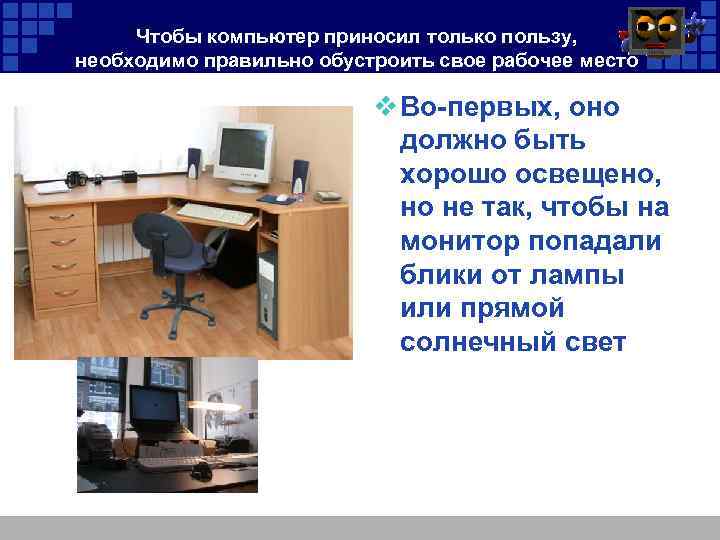 Чтобы компьютер приносил только пользу, необходимо правильно обустроить свое рабочее место

Во-первых, оно должно быть хорошо освещено, но не так, чтобы на монитор попадали блики от лампы или прямой солнечный свет